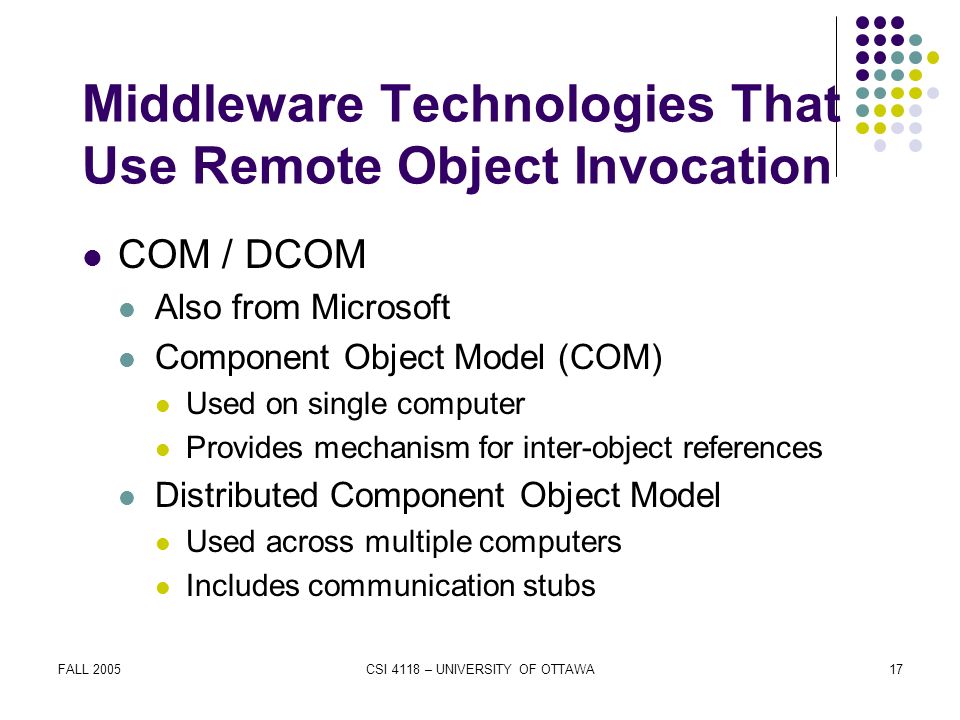 Middleware Technologies That Use Remote Object Invocation

- COM / DCOM
  - Also from Microsoft
  - Component Object Model (COM)
    - Used on single computer
    - Provides mechanism for inter-object references
  - Distributed Component Object Model
    - Used across multiple computers
    - Includes communication stubs

FALL 2005

CSI 4118 – UNIVERSITY OF OTTAWA

17